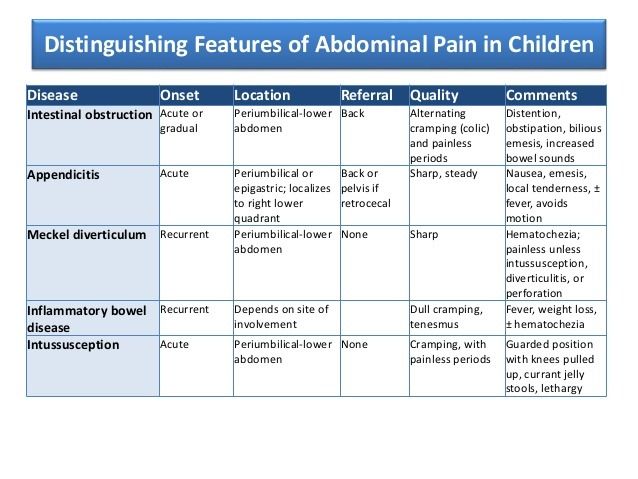 Distinguishing Features of Abdominal Pain in Children

| Disease | Onset | Location | Referral | Quality | Comments |
|---|---|---|---|---|---|
| Intestinal obstruction | Acute or gradual | Periumbilical-lower abdomen | Back | Alternating cramping (colic) and painless periods | Distention, obstipation, bilious emesis, increased bowel sounds |
| Appendicitis | Acute | Periumbilical or epigastric; localizes to right lower quadrant | Back or pelvis if retrocecal | Sharp, steady | Nausea, emesis, local tenderness, ± fever, avoids motion |
| Meckel diverticulum | Recurrent | Periumbilical-lower abdomen | None | Sharp | Hematochezia; painless unless intussusception, diverticulitis, or perforation |
| Inflammatory bowel disease | Recurrent | Depends on site of involvement | | Dull cramping, tenesmus | Fever, weight loss, ± hematochezia |
| Intussusception | Acute | Periumbilical-lower abdomen | None | Cramping, with painless periods | Guarded position with knees pulled up, currant jelly stools, lethargy |